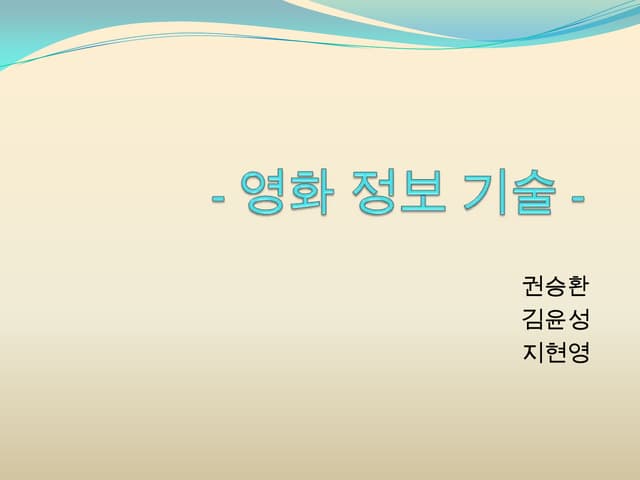 - 영화 정보 기술 -

권승환
김윤성
지현영